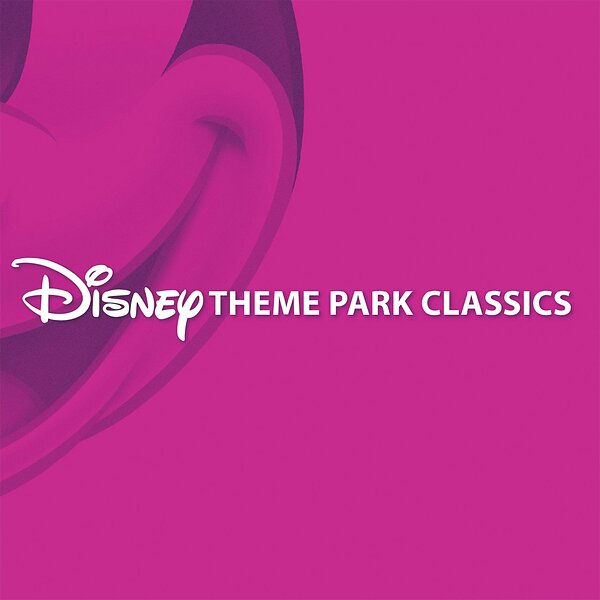 Disney THEME PARK CLASSICS